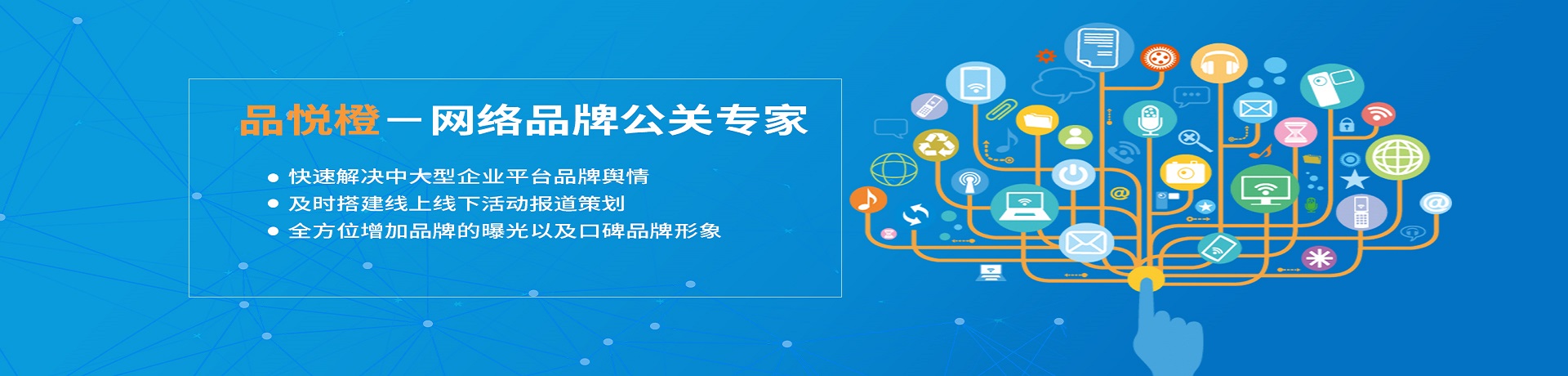 品悦橙一网络品牌公关专家

● 快速解决中大型企业平台品牌舆情
● 及时搭建线上线下活动报道策划
● 全方位增加品牌的曝光以及口碑品牌形象